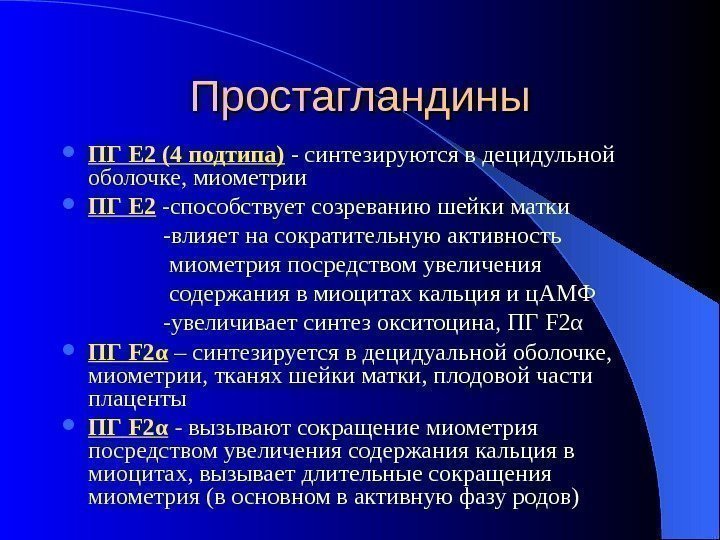 Простагландины

ПГ Е2 (4 подтипа) - синтезируются в децидульной оболочке, миометрии

ПГ Е2 -способствует созреванию шейки матки
-влияет на сократительную активность миометрия посредством увеличения содержания в миоцитах кальция и цАМФ
-увеличивает синтез окситоцина, ПГ F2α

ПГ F2α – синтезируется в децидуальной оболочке, миометрии, тканях шейки матки, плодовой части плаценты

ПГ F2α - вызывают сокращение миометрия посредством увеличения содержания кальция в миоцитах, вызывает длительные сокращения миометрия (в основном в активную фазу родов)